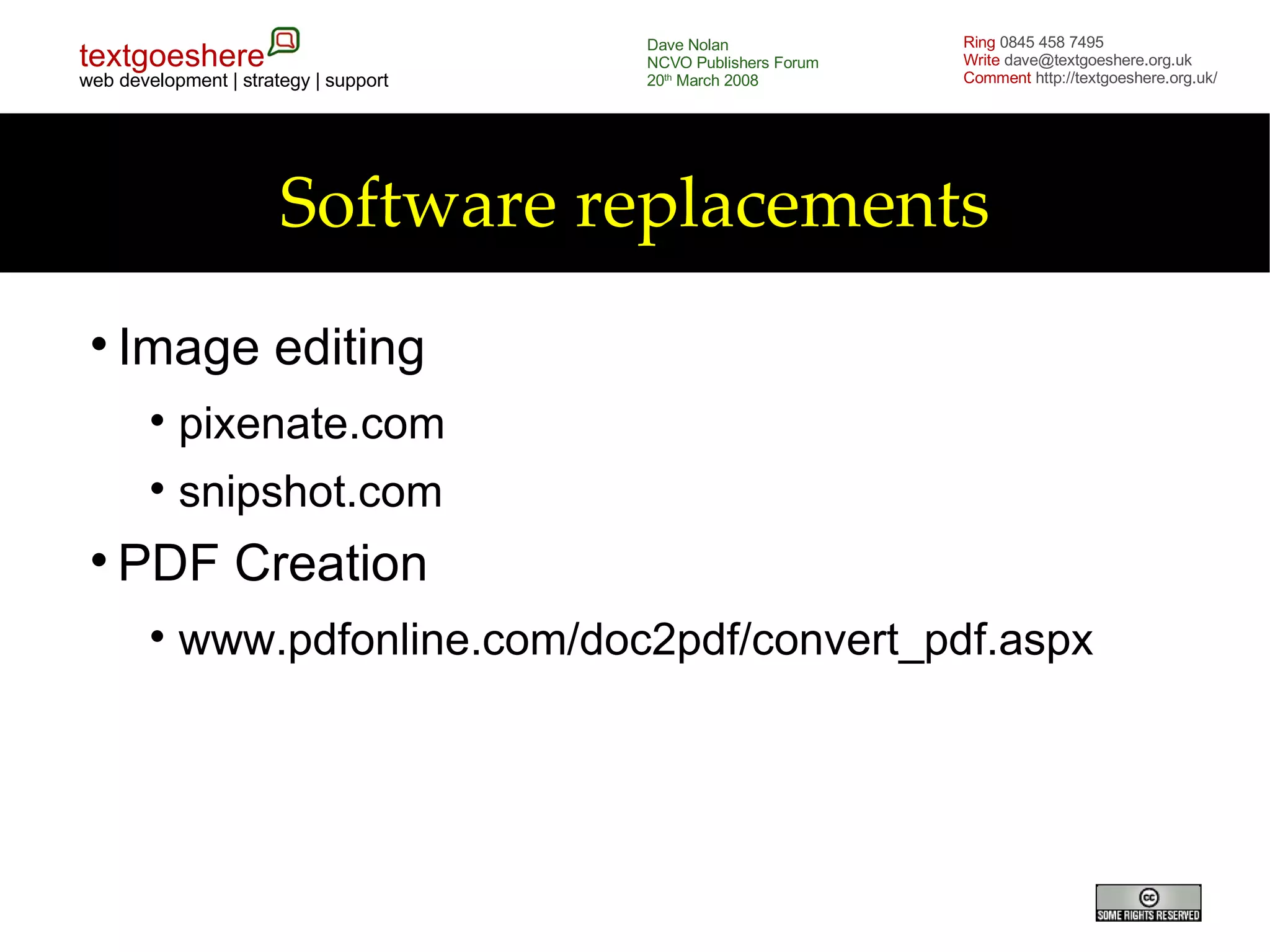 textgoeshere
web development | strategy | support

Dave Nolan
NCVO Publishers Forum
20th March 2008

Ring 0845 458 7495
Write dave@textgoeshere.org.uk
Comment http://textgoeshere.org.uk/

Software replacements

• Image editing
  • pixenate.com
  • snipshot.com
• PDF Creation
  • www.pdfonline.com/doc2pdf/convert_pdf.aspx

cc SOME RIGHTS RESERVED